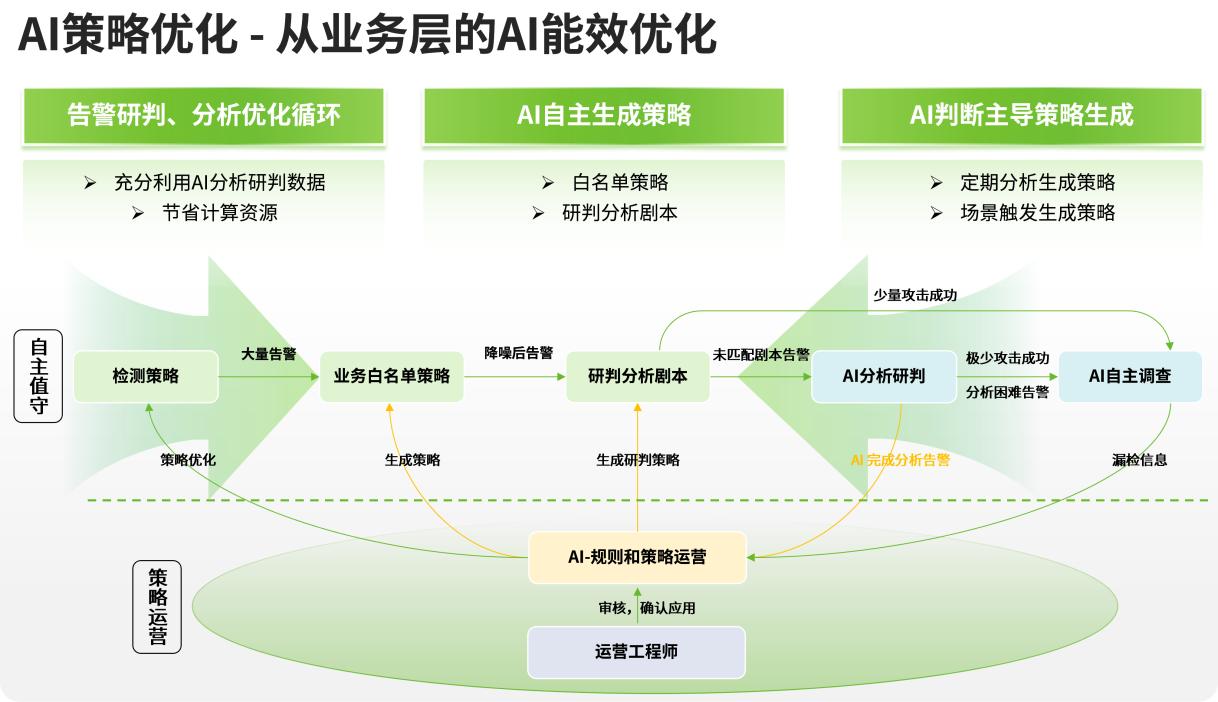 AI策略优化 - 从业务层的AI能效优化

告警研判、分析优化循环
➢ 充分利用AI分析研判数据
➢ 节省计算资源

AI自主生成策略
➢ 白名单策略
➢ 研判分析剧本

AI判断主导策略生成
➢ 定期分析生成策略
➢ 场景触发生成策略

自主值守

检测策略
大量告警
业务白名单策略
降噪后告警
研判分析剧本
未匹配剧本告警
AI分析研判
少量攻击成功
极少攻击成功
分析困难告警
AI自主调查

策略优化
生成策略
生成研判策略
AI 完成分析告警
漏检信息

策略运营

AI-规则和策略运营
审核，确认应用
运营工程师